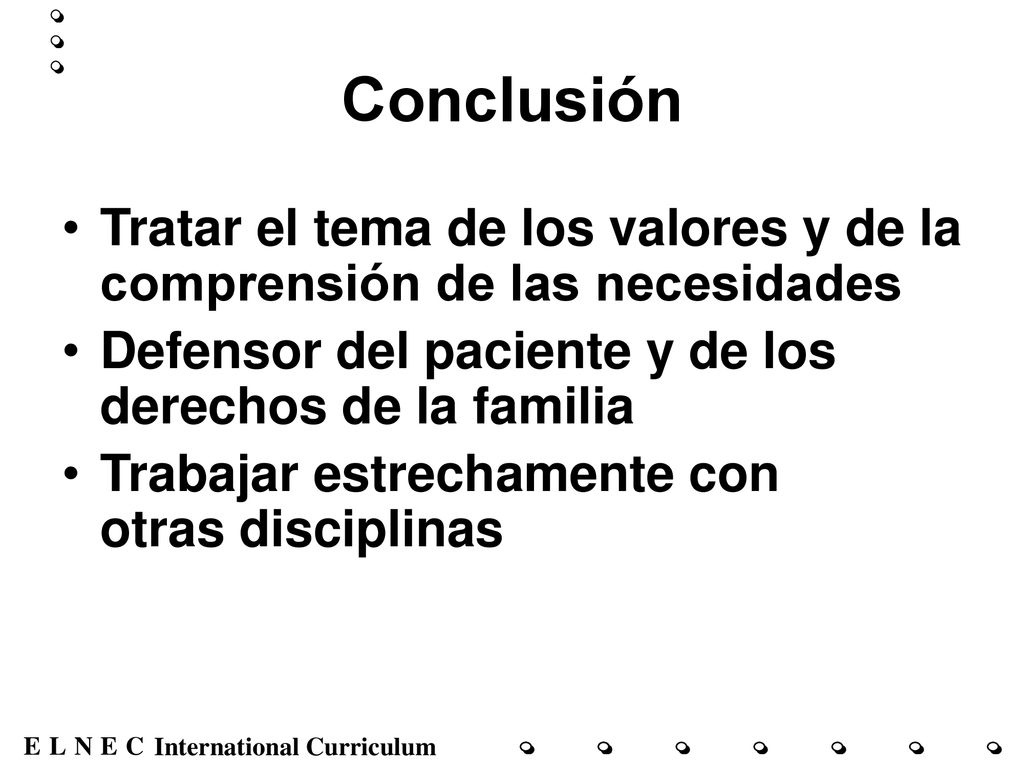 Conclusión

• Tratar el tema de los valores y de la comprensión de las necesidades
• Defensor del paciente y de los derechos de la familia
• Trabajar estrechamente con otras disciplinas

E L N E C International Curriculum